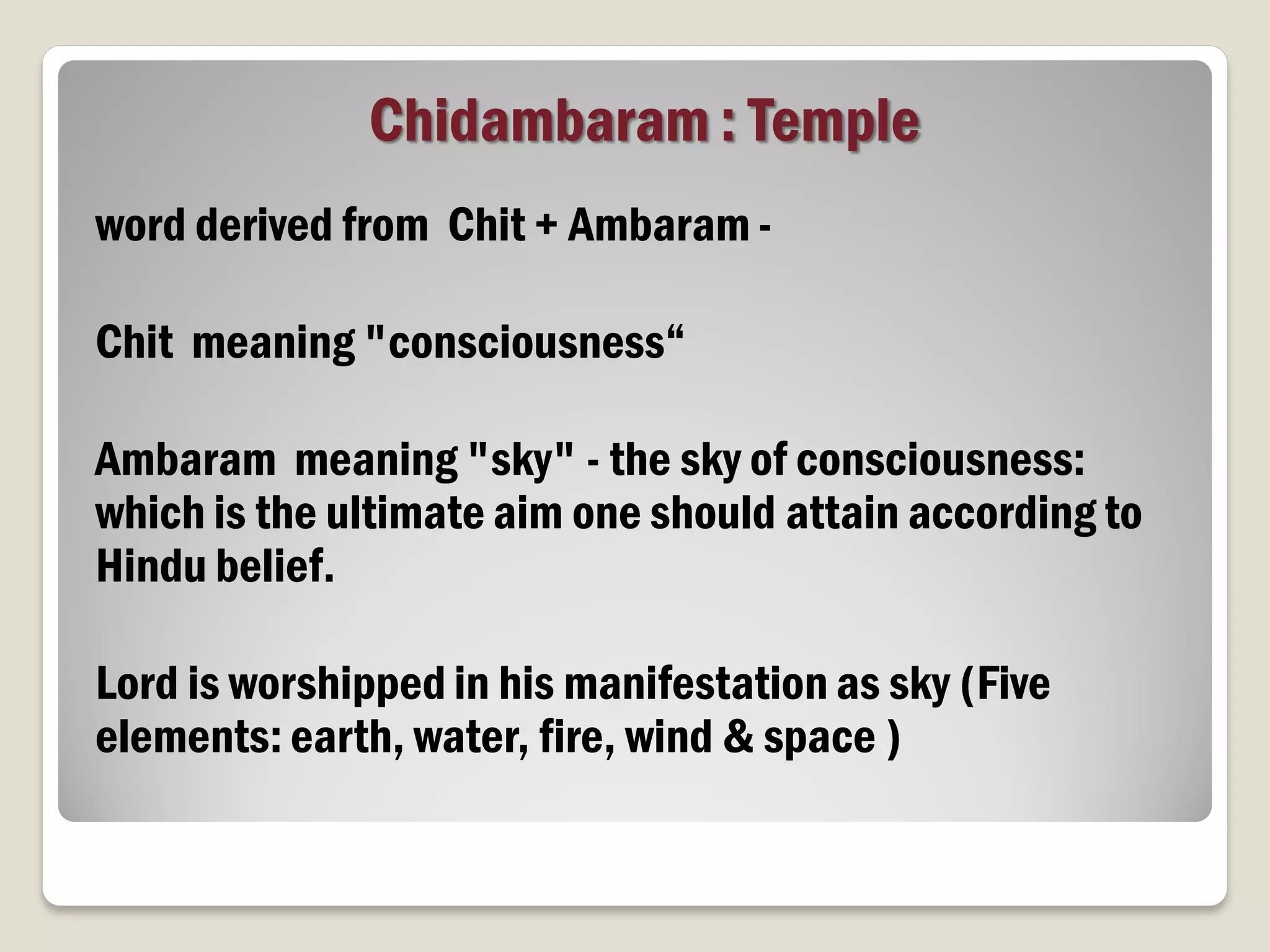 Chidambaram : Temple

word derived from Chit + Ambaram -

Chit meaning "consciousness“

Ambaram meaning "sky" - the sky of consciousness: which is the ultimate aim one should attain according to Hindu belief.

Lord is worshipped in his manifestation as sky (Five elements: earth, water, fire, wind & space )